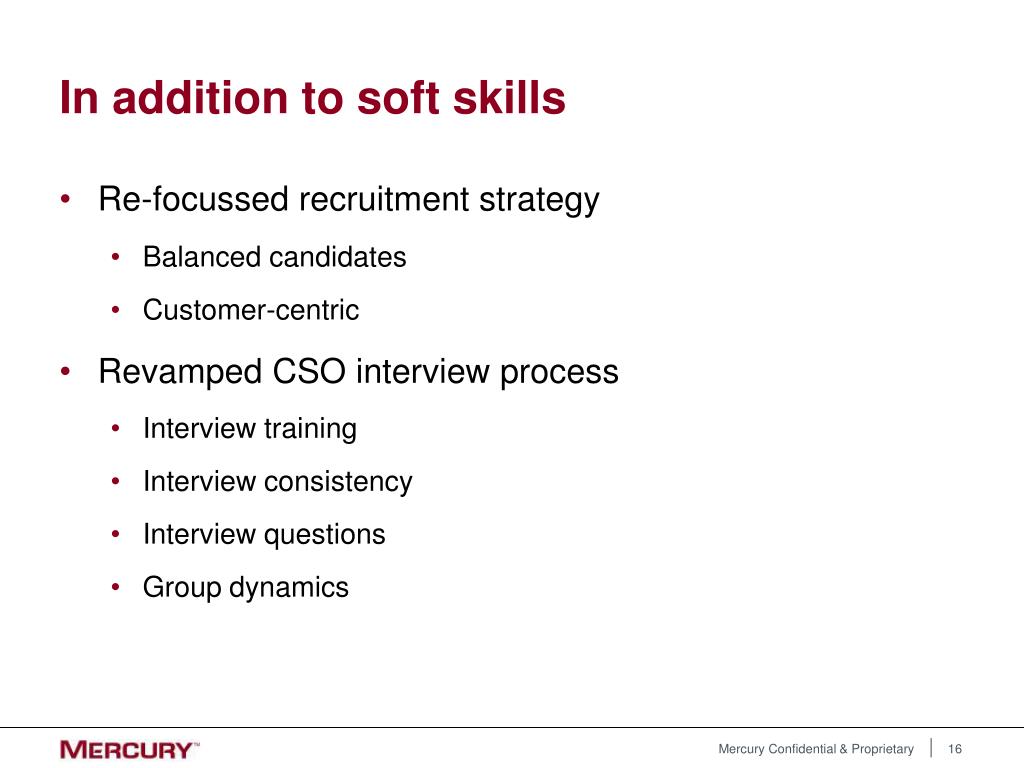 In addition to soft skills

• Re-focussed recruitment strategy
  • Balanced candidates
  • Customer-centric
• Revamped CSO interview process
  • Interview training
  • Interview consistency
  • Interview questions
  • Group dynamics

MERCURY™

Mercury Confidential & Proprietary | 16